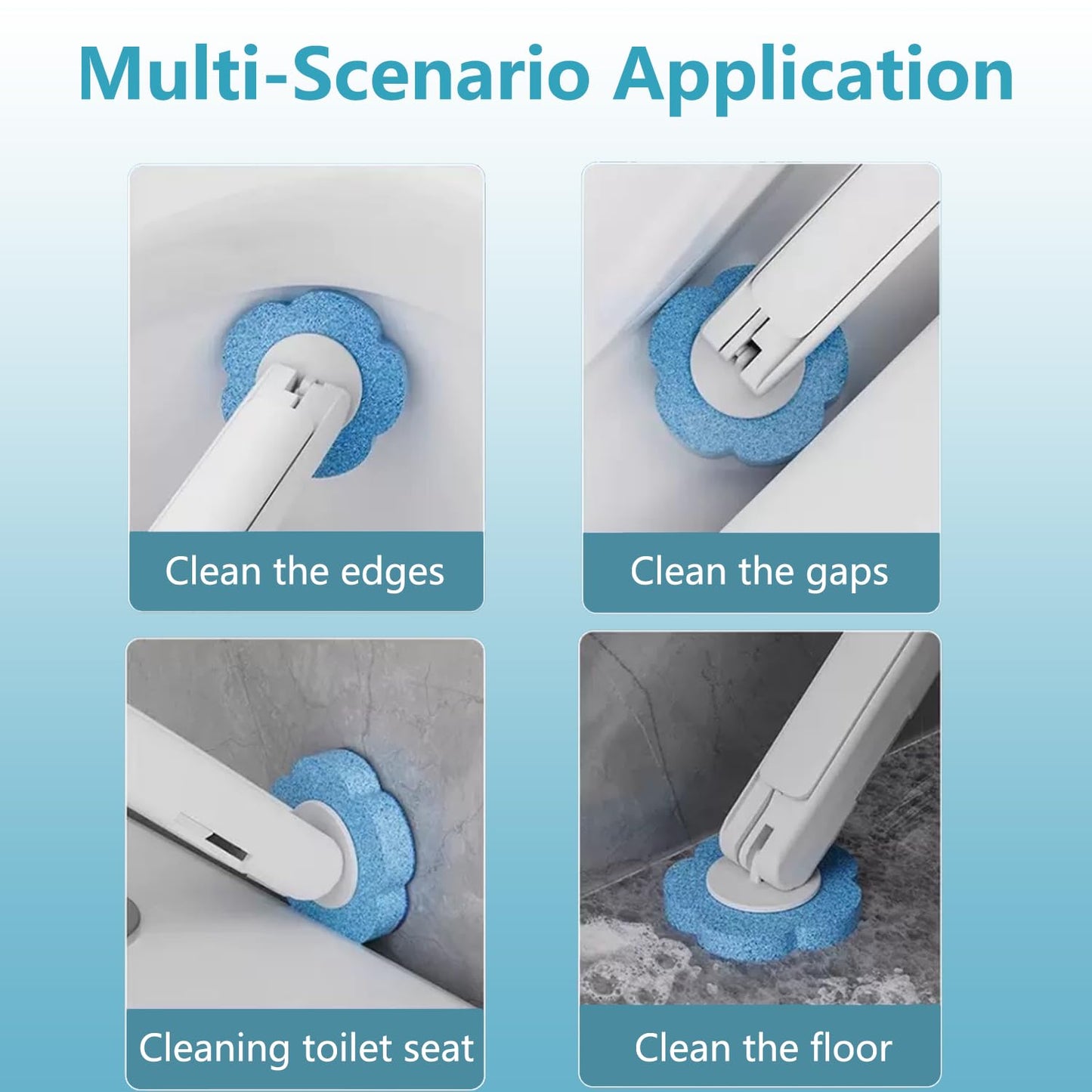 Multi-Scenario Application

Clean the edges

Clean the gaps

Cleaning toilet seat

Clean the floor